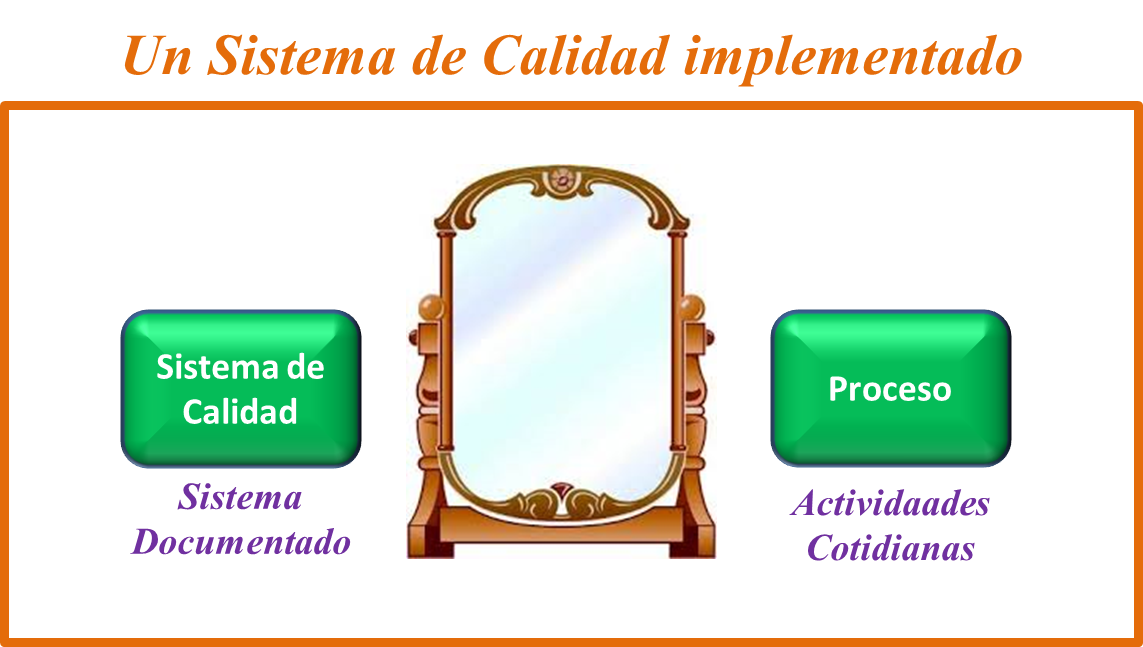 Un Sistema de Calidad implementado

Sistema de Calidad

Sistema Documentado

Proceso

Actividaades Cotidianas